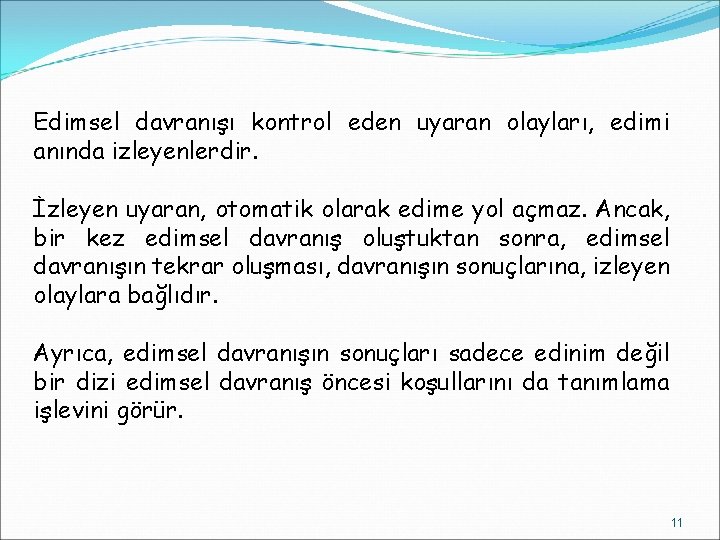 Edimsel davranışı kontrol eden uyaran olayları, edimi anında izleyenlerdir.

İzleyen uyaran, otomatik olarak edime yol açmaz. Ancak, bir kez edimsel davranış oluştuktan sonra, edimsel davranışın tekrar oluşması, davranışın sonuçlarına, izleyen olaylara bağlıdır.

Ayrıca, edimsel davranışın sonuçları sadece edinim değil bir dizi edimsel davranış öncesi koşullarını da tanımlama işlevini görür.

11